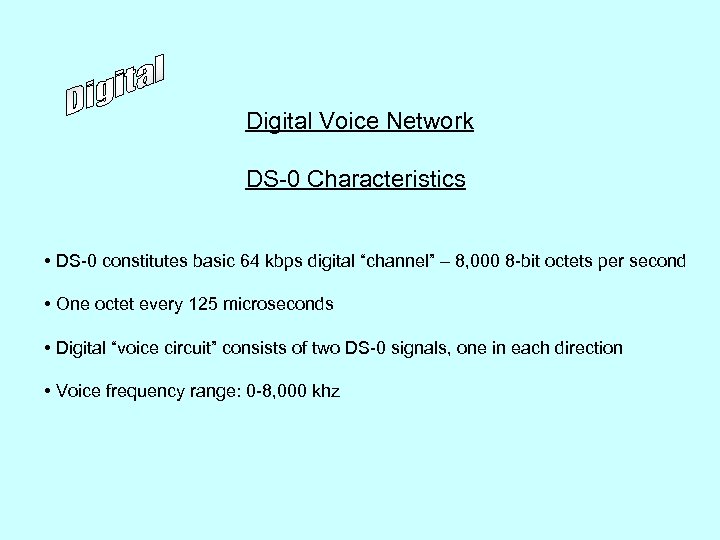 Digital

Digital Voice Network

DS-0 Characteristics

• DS-0 constitutes basic 64 kbps digital “channel” – 8,000 8-bit octets per second

• One octet every 125 microseconds

• Digital “voice circuit” consists of two DS-0 signals, one in each direction

• Voice frequency range: 0-8,000 khz